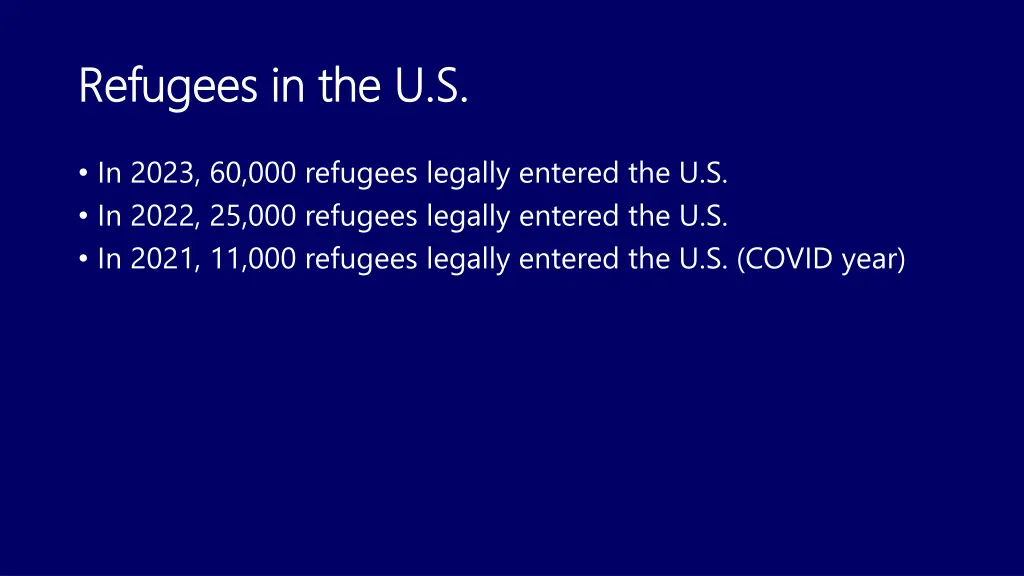 Refugees in the U.S.

• In 2023, 60,000 refugees legally entered the U.S.
• In 2022, 25,000 refugees legally entered the U.S.
• In 2021, 11,000 refugees legally entered the U.S. (COVID year)